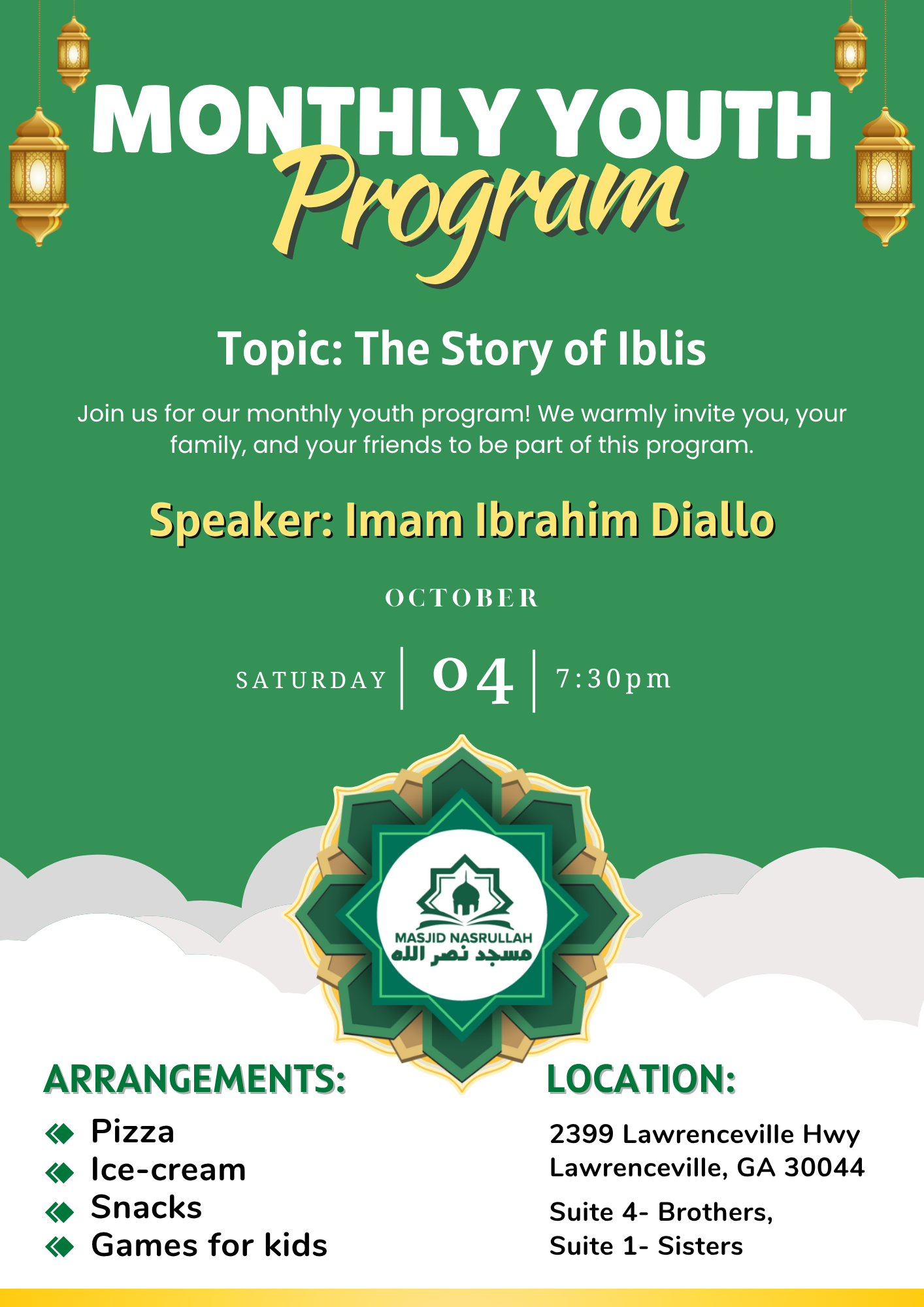 MONTHLY YOUTH
Program

Topic: The Story of Iblis

Join us for our monthly youth program! We warmly invite you, your family, and your friends to be part of this program.

Speaker: Imam Ibrahim Diallo

OCTOBER

SATURDAY | 04 | 7:30pm

MASJID NASRULLAH
مسجد نصر الله

ARRANGEMENTS:
Pizza
Ice-cream
Snacks
Games for kids

LOCATION:
2399 Lawrenceville Hwy
Lawrenceville, GA 30044

Suite 4- Brothers,
Suite 1- Sisters